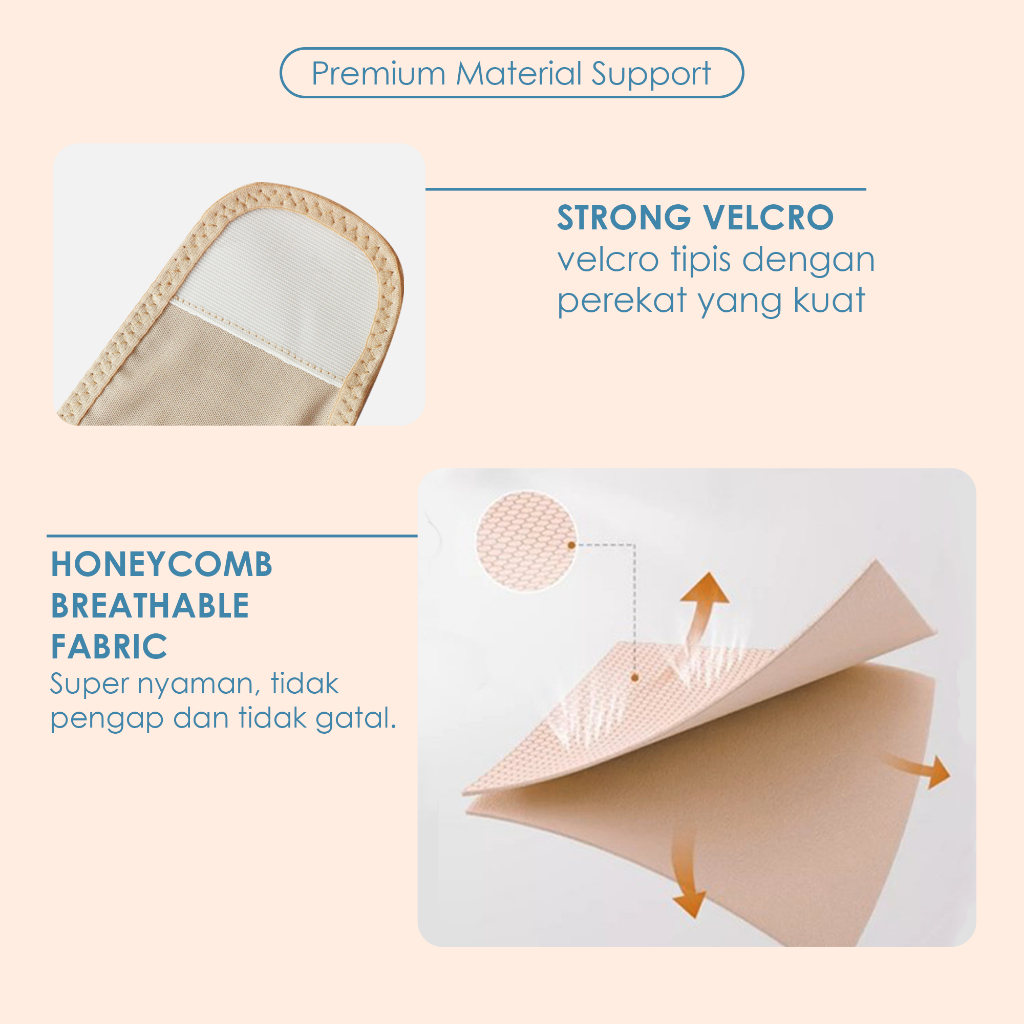 Premium Material Support

STRONG VELCRO
velcro tipis dengan perekat yang kuat

HONEYCOMB BREATHABLE FABRIC
Super nyaman, tidak pengap dan tidak gatal.